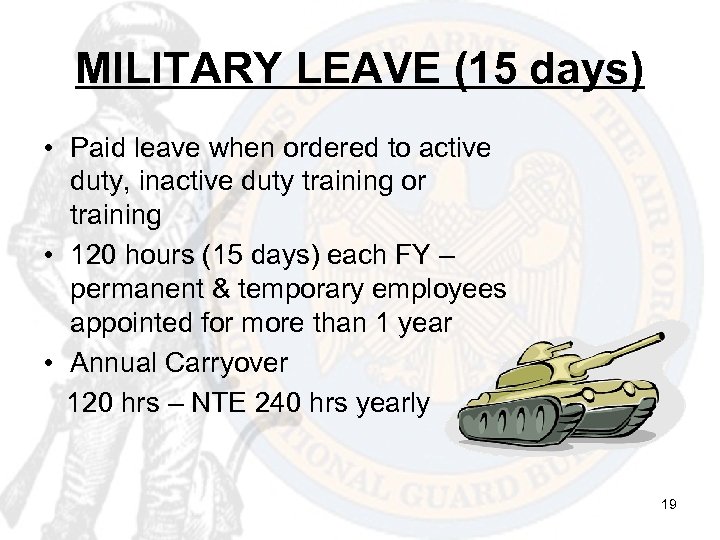 MILITARY LEAVE (15 days)

• Paid leave when ordered to active duty, inactive duty training or training
• 120 hours (15 days) each FY – permanent & temporary employees appointed for more than 1 year
• Annual Carryover
120 hrs – NTE 240 hrs yearly

19